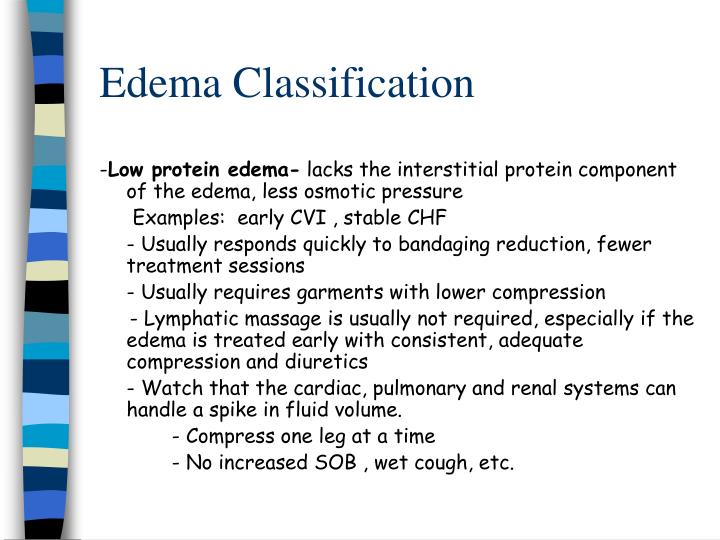 Edema Classification

-Low protein edema- lacks the interstitial protein component of the edema, less osmotic pressure

Examples: early CVI , stable CHF

- Usually responds quickly to bandaging reduction, fewer treatment sessions

- Usually requires garments with lower compression

- Lymphatic massage is usually not required, especially if the edema is treated early with consistent, adequate compression and diuretics

- Watch that the cardiac, pulmonary and renal systems can handle a spike in fluid volume.

- Compress one leg at a time

- No increased SOB , wet cough, etc.